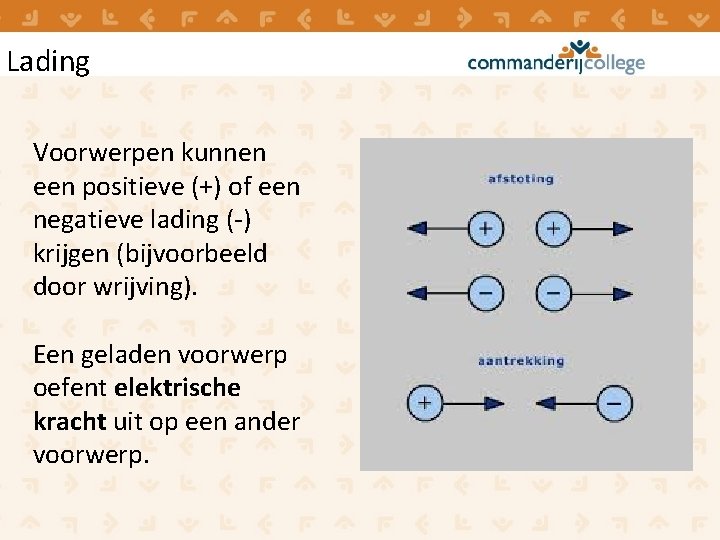 Lading

commanderijcollege

Voorwerpen kunnen een positieve (+) of een negatieve lading (-) krijgen (bijvoorbeeld door wrijving).

Een geladen voorwerp oefent **elektrische kracht** uit op een ander voorwerp.

afstoting

+ +

− −

aantrekking

+ −